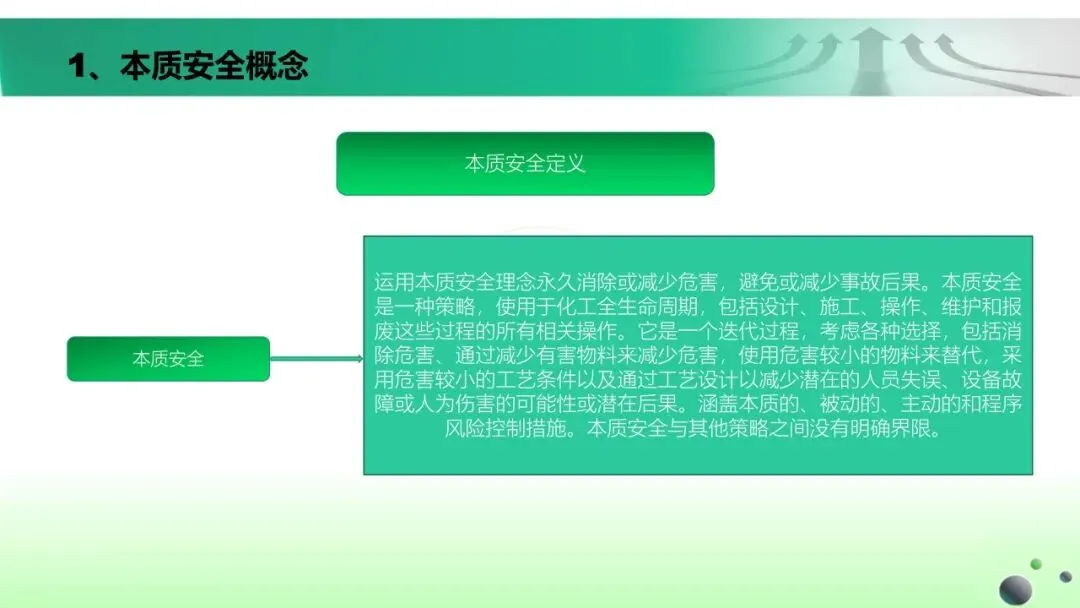 1、本质安全概念

本质安全定义

本质安全

运用本质安全理念永久消除或减少危害，避免或减少事故后果。本质安全是一种策略，使用于化工全生命周期，包括设计、施工、操作、维护和报废这些过程的所有相关操作。它是一个迭代过程，考虑各种选择，包括消除危害、通过减少有害物料来减少危害，使用危害较小的物料来替代，采用危害较小的工艺条件以及通过工艺设计以减少潜在的人员失误、设备故障或人为伤害的可能性或潜在后果。涵盖本质的、被动的、主动的和程序风险控制措施。本质安全与其他策略之间没有明确界限。